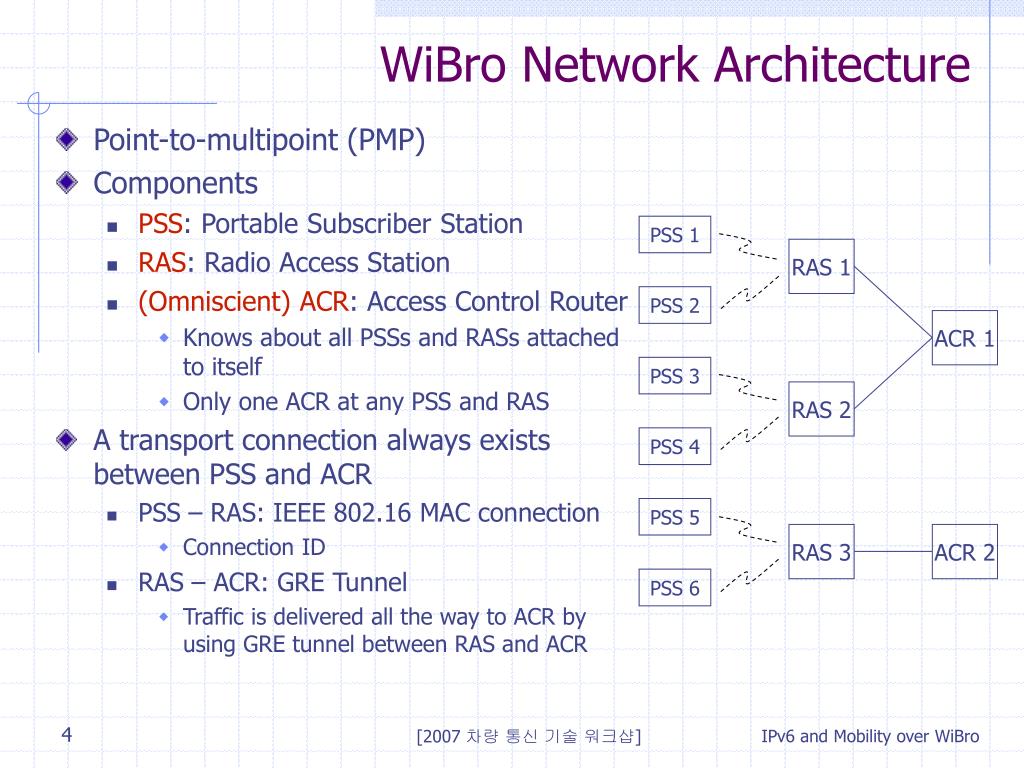 WiBro Network Architecture

Point-to-multipoint (PMP)

Components

PSS: Portable Subscriber Station

RAS: Radio Access Station

(Omniscient) ACR: Access Control Router

Knows about all PSSs and RASs attached to itself

Only one ACR at any PSS and RAS

A transport connection always exists between PSS and ACR

PSS – RAS: IEEE 802.16 MAC connection

Connection ID

RAS – ACR: GRE Tunnel

Traffic is delivered all the way to ACR by using GRE tunnel between RAS and ACR

PSS 1
PSS 2
PSS 3
PSS 4
PSS 5
PSS 6
RAS 1
RAS 2
RAS 3
ACR 1
ACR 2

4

[2007 차량 통신 기술 워크샵]

IPv6 and Mobility over WiBro